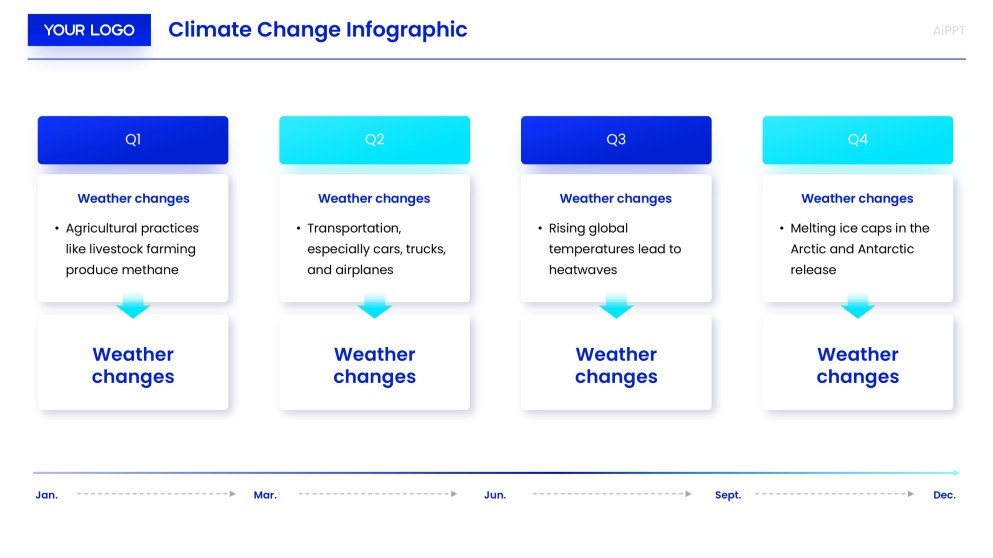 YOUR LOGO

Climate Change Infographic

AiPPT

Q1

Weather changes

• Agricultural practices like livestock farming produce methane

Weather changes

Q2

Weather changes

• Transportation, especially cars, trucks, and airplanes

Weather changes

Q3

Weather changes

• Rising global temperatures lead to heatwaves

Weather changes

Q4

Weather changes

• Melting ice caps in the Arctic and Antarctic release

Weather changes

Jan. Mar. Jun. Sept. Dec.